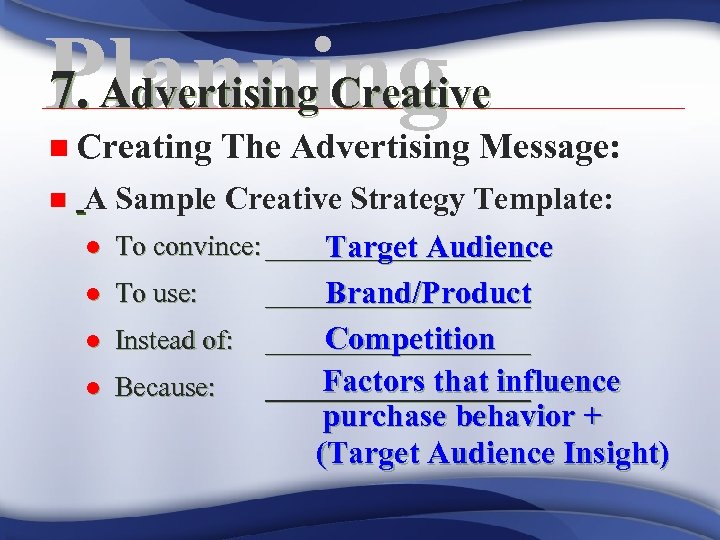 Planning
7. Advertising Creative

Creating The Advertising Message:

A Sample Creative Strategy Template:

To convince: Target Audience

To use: Brand/Product

Instead of: Competition

Because: Factors that influence purchase behavior + (Target Audience Insight)